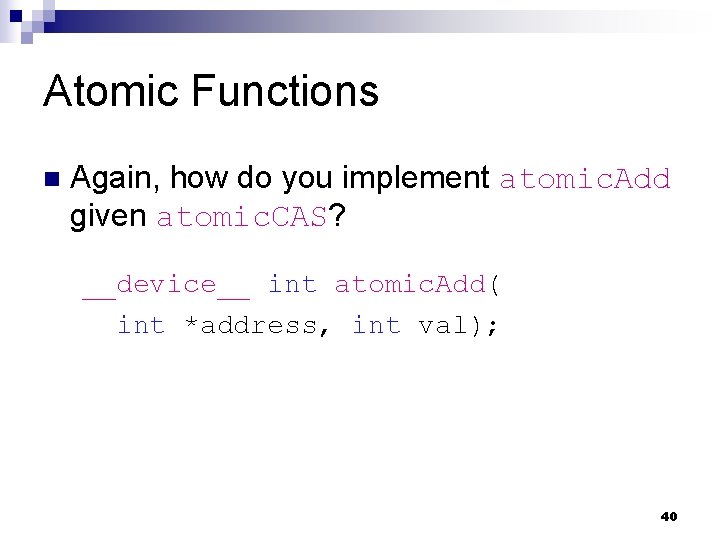 Atomic Functions

Again, how do you implement atomicAdd given atomicCAS?

__device__ int atomicAdd(
int *address, int val);

40